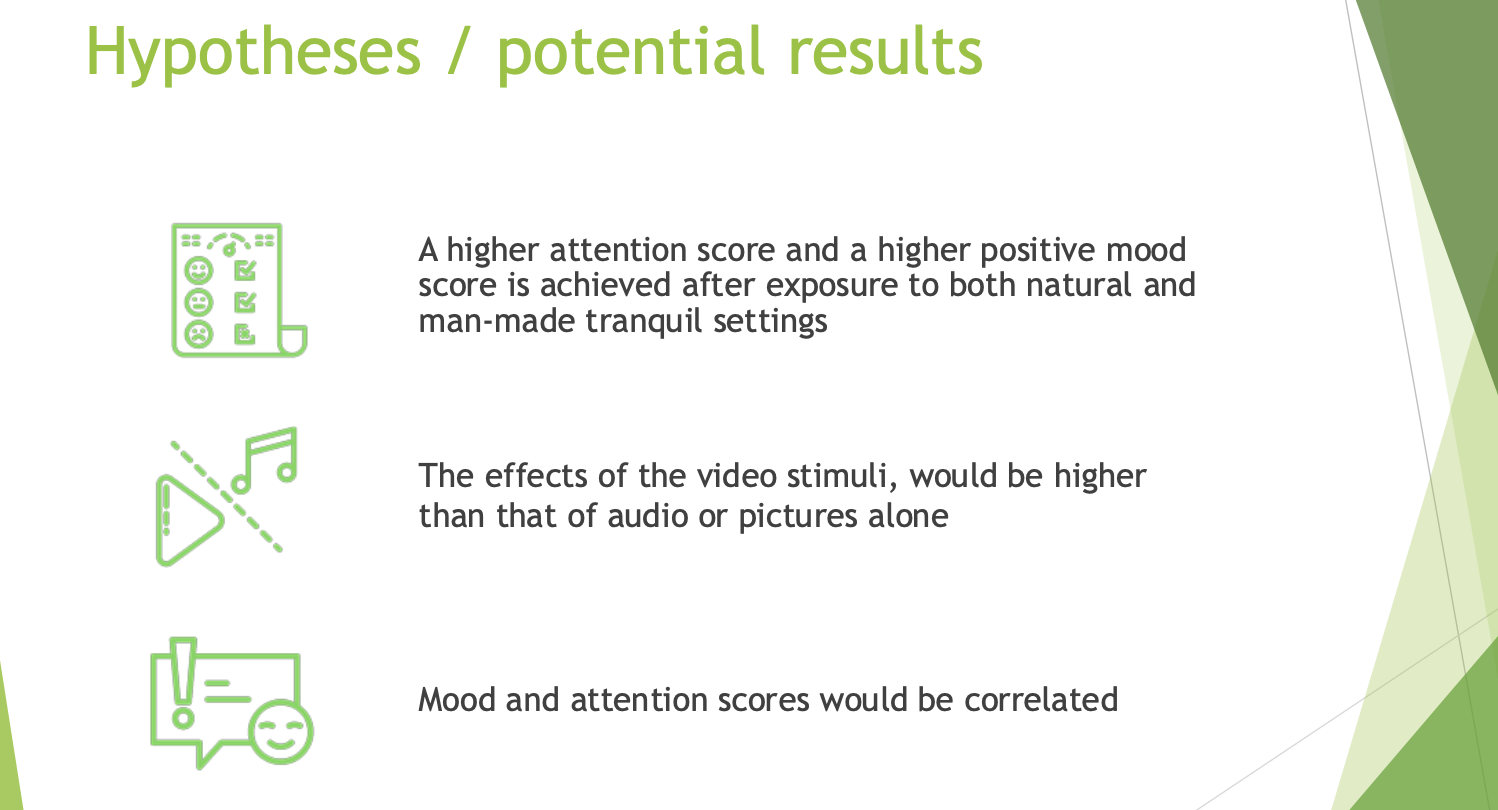 Hypotheses / potential results

A higher attention score and a higher positive mood score is achieved after exposure to both natural and man-made tranquil settings

The effects of the video stimuli, would be higher than that of audio or pictures alone

Mood and attention scores would be correlated